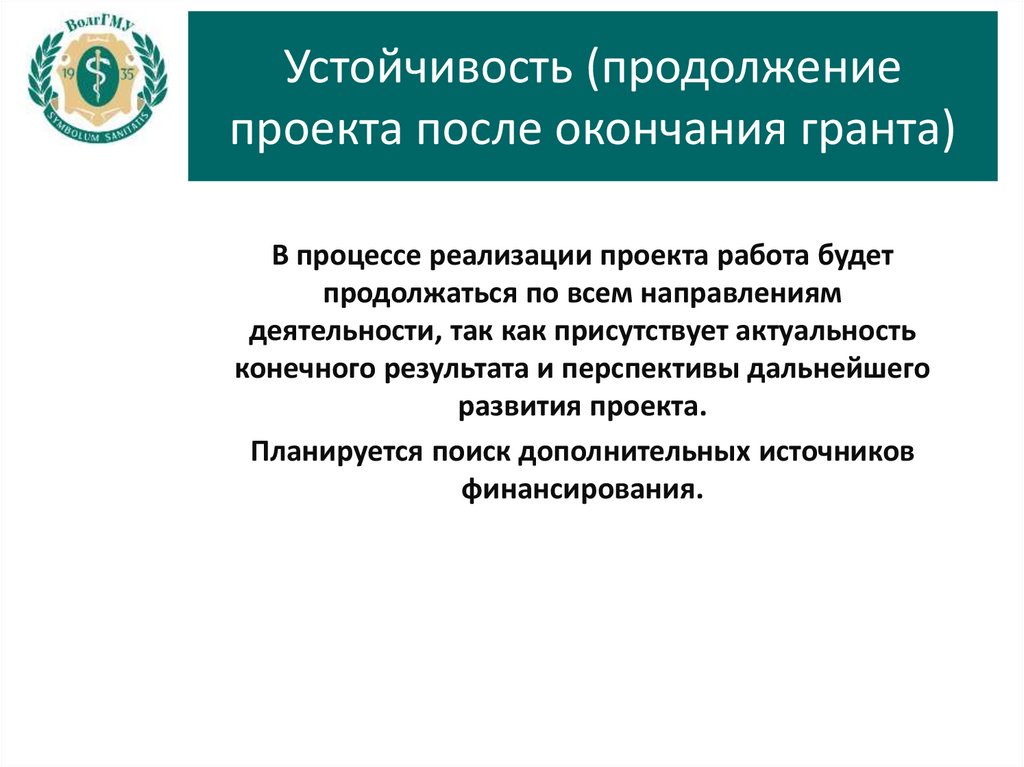 ВолгГМУ
19 35
SYMBOLUM SANITATIS

Устойчивость (продолжение проекта после окончания гранта)

В процессе реализации проекта работа будет продолжаться по всем направлениям деятельности, так как присутствует актуальность конечного результата и перспективы дальнейшего развития проекта.

Планируется поиск дополнительных источников финансирования.